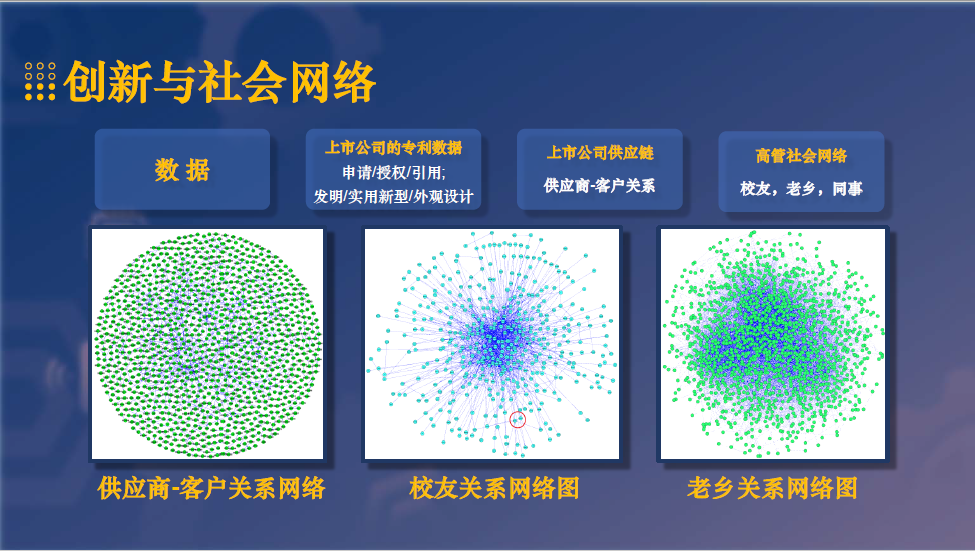 创新与社会网络

数 据

上市公司的专利数据
申请/授权/引用;
发明/实用新型/外观设计

上市公司供应链
供应商-客户关系

高管社会网络
校友，老乡，同事

供应商-客户关系网络

校友关系网络图

老乡关系网络图